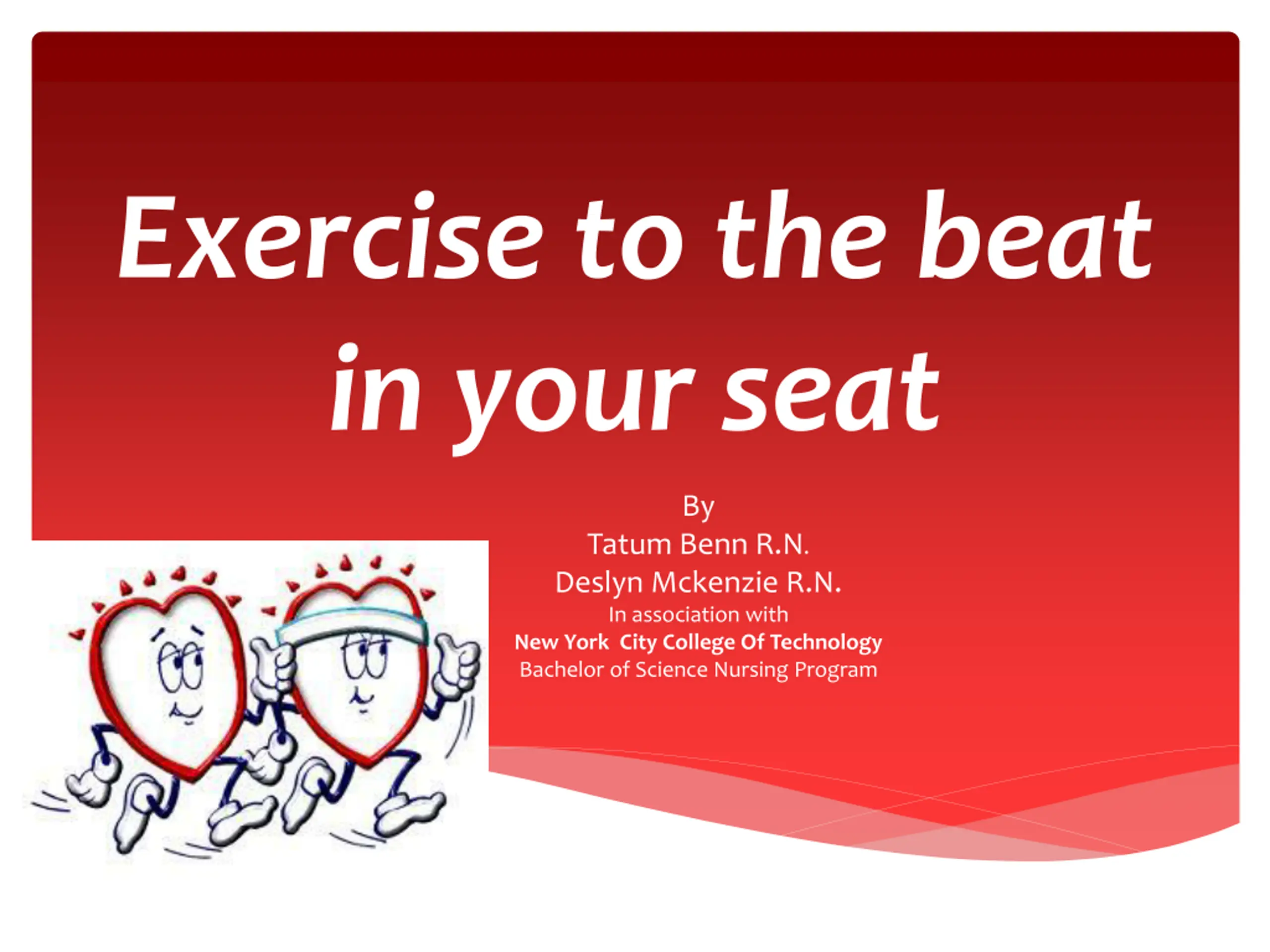 Exercise to the beat in your seat

By
Tatum Benn R.N.
Deslyn Mckenzie R.N.
In association with
New York City College Of Technology
Bachelor of Science Nursing Program